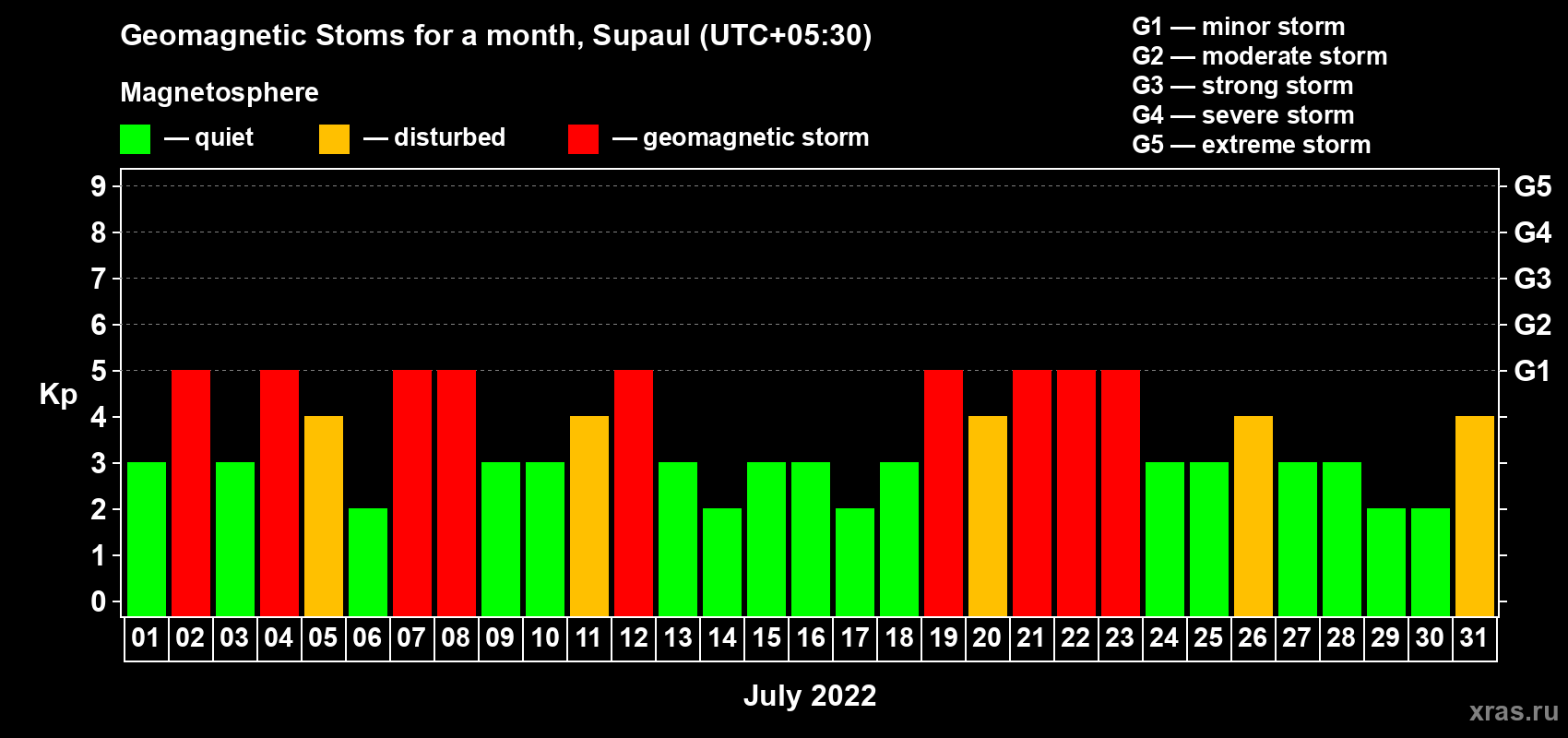 Geomagnetic Stoms for a month, Supaul (UTC+05:30)

Magnetosphere

— quiet — disturbed — geomagnetic storm

G1 — minor storm
G2 — moderate storm
G3 — strong storm
G4 — severe storm
G5 — extreme storm

Kp

9
8
7
6
5
4
3
2
1
0

G5
G4
G3
G2
G1

01 02 03 04 05 06 07 08 09 10 11 12 13 14 15 16 17 18 19 20 21 22 23 24 25 26 27 28 29 30 31

July 2022

xras.ru